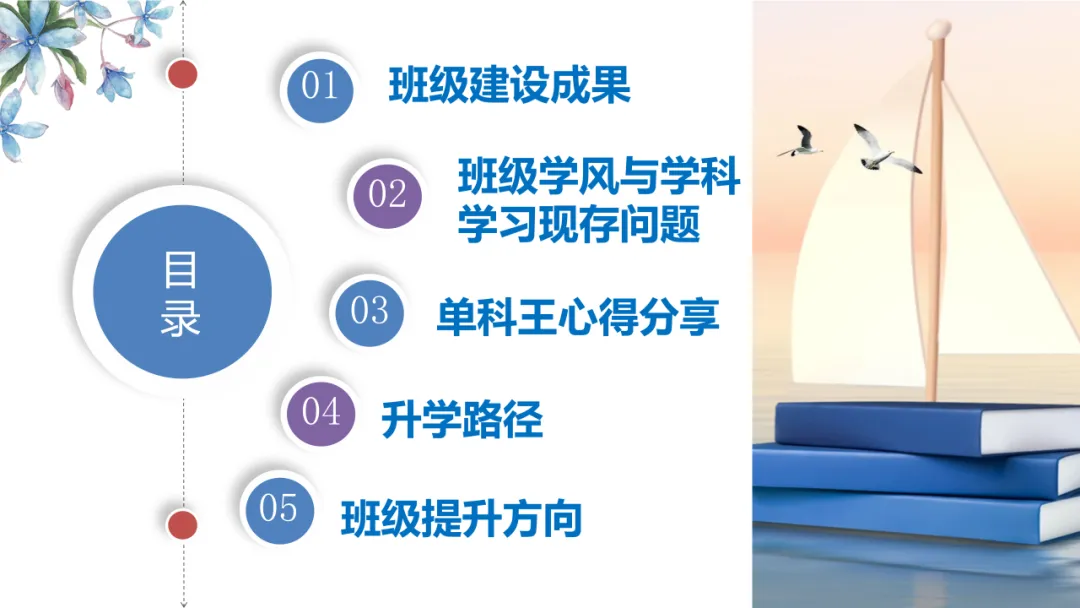 目录

01 班级建设成果

02 班级学风与学科学习现存问题

03 单科王心得分享

04 升学路径

05 班级提升方向